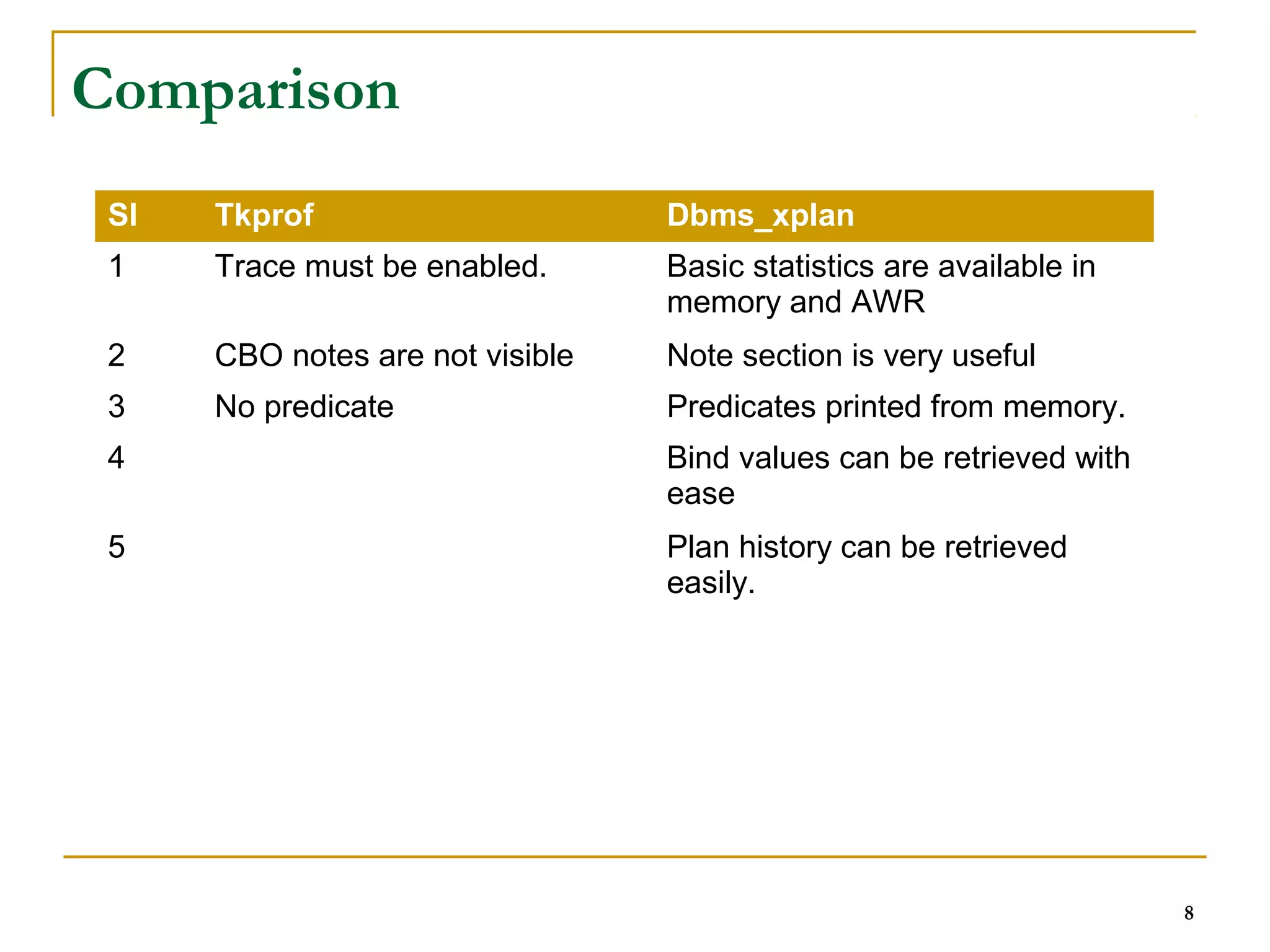 Comparison

| Sl | Tkprof | Dbms_xplan |
|---|---|---|
| 1 | Trace must be enabled. | Basic statistics are available in memory and AWR |
| 2 | CBO notes are not visible | Note section is very useful |
| 3 | No predicate | Predicates printed from memory. |
| 4 |  | Bind values can be retrieved with ease |
| 5 |  | Plan history can be retrieved easily. |

8